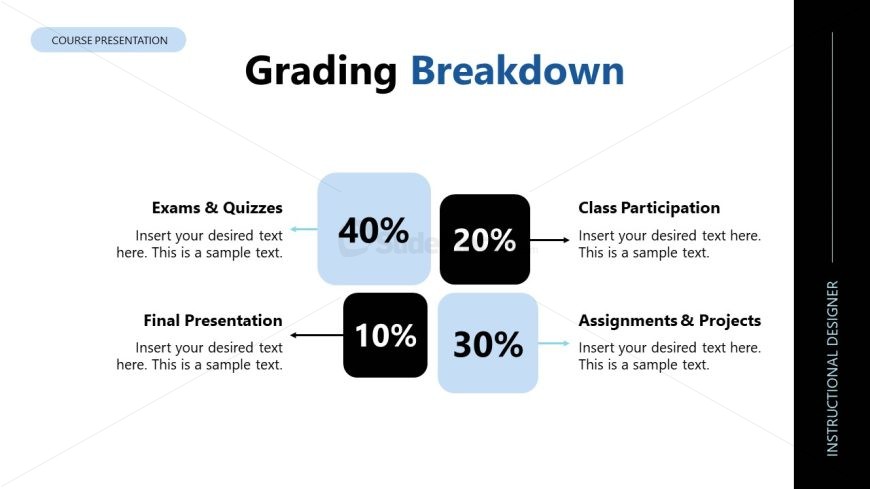 COURSE PRESENTATION

Grading Breakdown

Exams & Quizzes
Insert your desired text here. This is a sample text.

40%

20%

Class Participation
Insert your desired text here. This is a sample text.

Final Presentation
Insert your desired text here. This is a sample text.

10%

30%

Assignments & Projects
Insert your desired text here. This is a sample text.

INSTRUCTIONAL DESIGNER